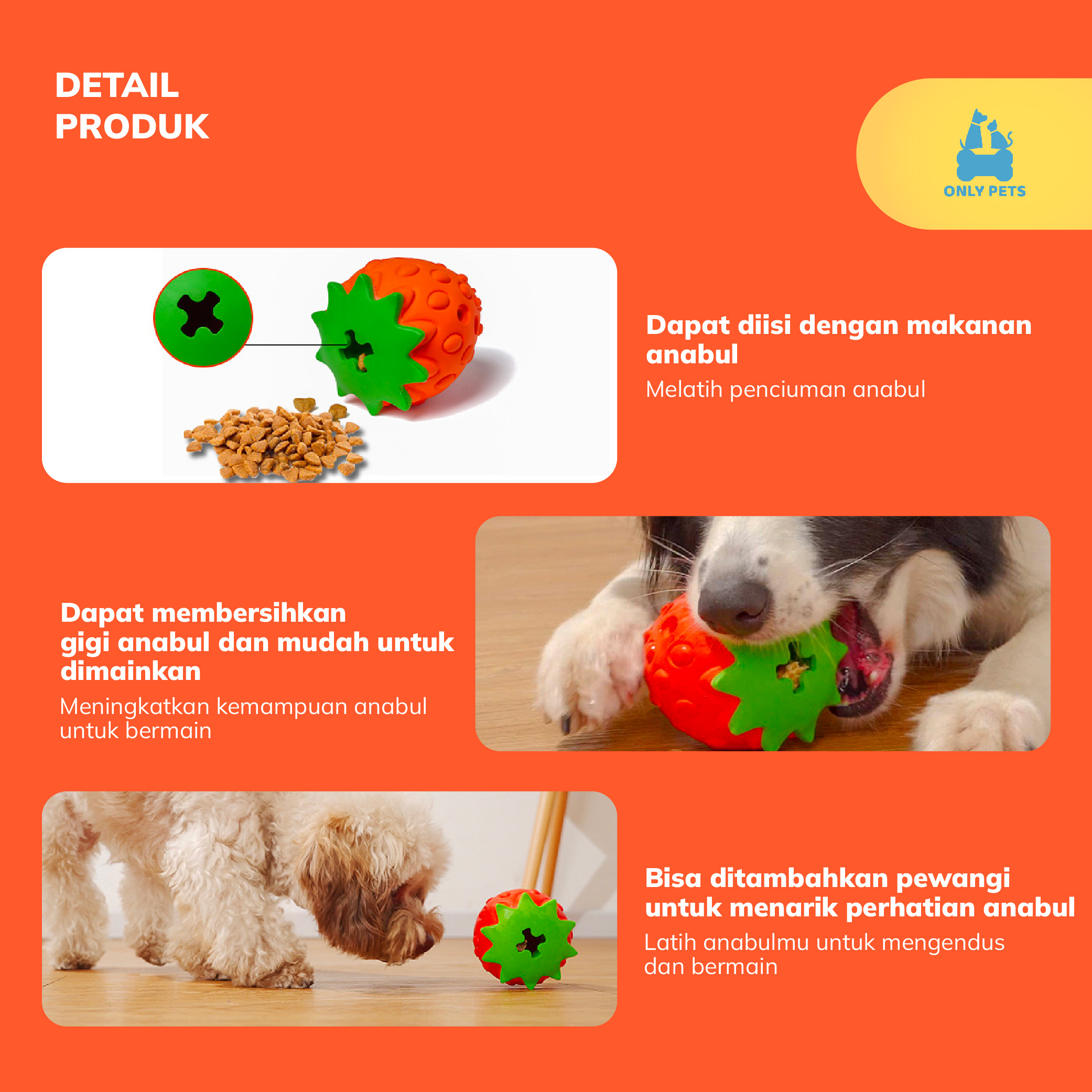 DETAIL
PRODUK

ONLY PETS

Dapat diisi dengan makanan anabul
Melatih penciuman anabul

Dapat membersihkan gigi anabul dan mudah untuk dimainkan
Meningkatkan kemampuan anabul untuk bermain

Bisa ditambahkan pewangi untuk menarik perhatian anabul
Latih anabulmu untuk mengendus dan bermain